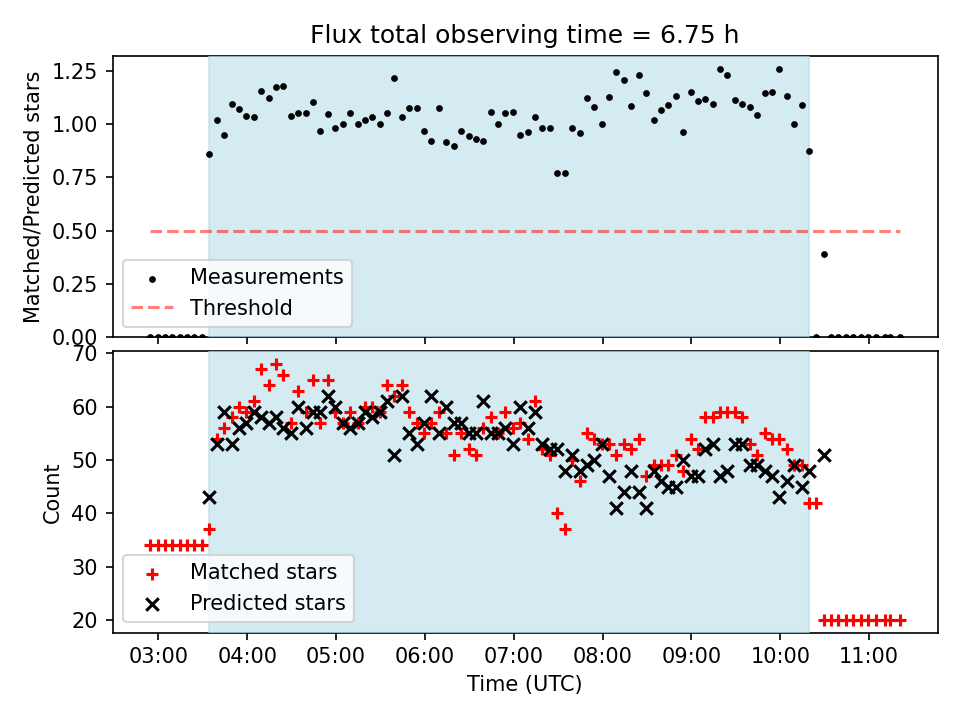 Flux total observing time = 6.75 h

Matched/Predicted stars

1.25
1.00
0.75
0.50
0.25
0.00

Measurements
Threshold

Count

70
60
50
40
30
20

Matched stars
Predicted stars

03:00 04:00 05:00 06:00 07:00 08:00 09:00 10:00 11:00

Time (UTC)